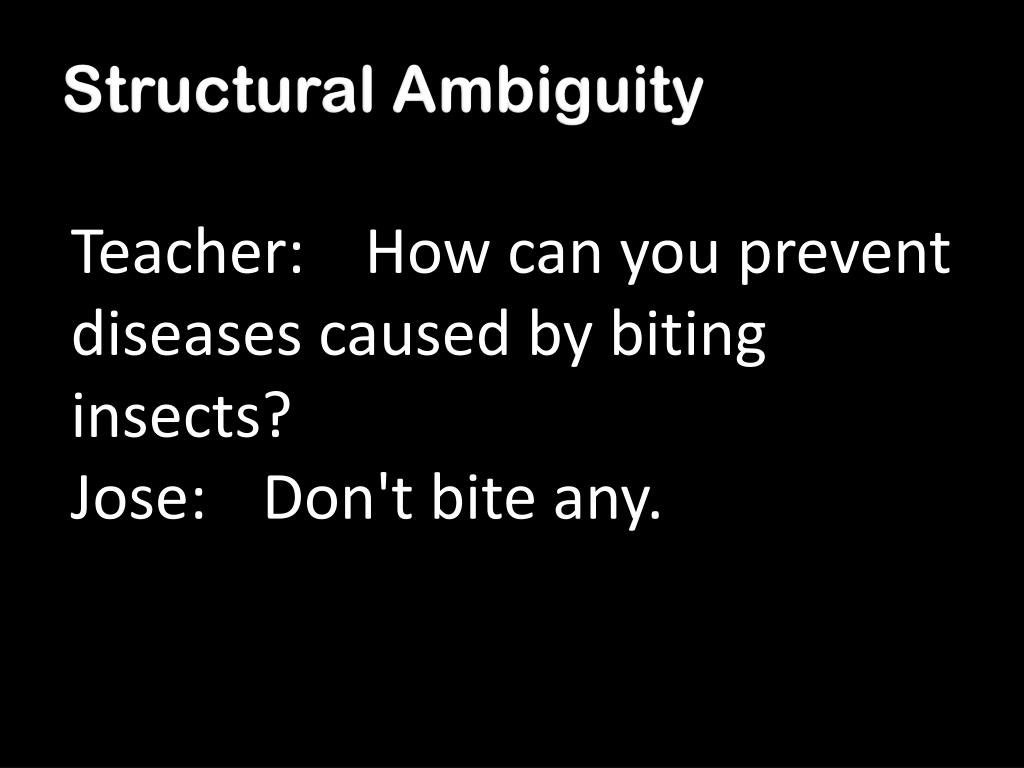 Structural Ambiguity

Teacher: How can you prevent diseases caused by biting insects?
Jose: Don't bite any.